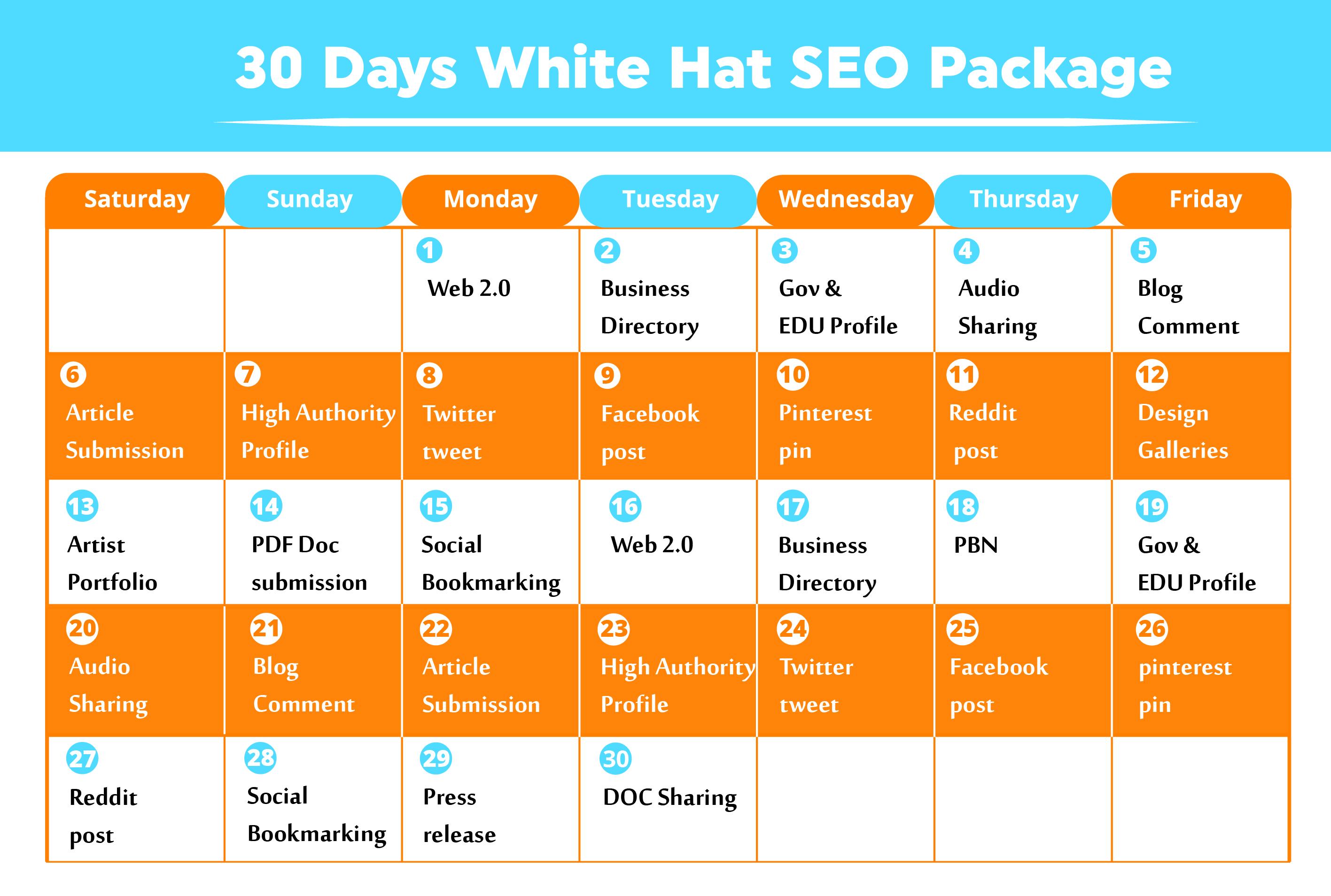 30 Days White Hat SEO Package

| Saturday | Sunday | Monday | Tuesday | Wednesday | Thursday | Friday |
|---|---|---|---|---|---|---|
| | | 1 Web 2.0 | 2 Business Directory | 3 Gov & EDU Profile | 4 Audio Sharing | 5 Blog Comment |
| 6 Article Submission | 7 High Authority Profile | 8 Twitter tweet | 9 Facebook post | 10 Pinterest pin | 11 Reddit post | 12 Design Galleries |
| 13 Artist Portfolio | 14 PDF Doc submission | 15 Social Bookmarking | 16 Web 2.0 | 17 Business Directory | 18 PBN | 19 Gov & EDU Profile |
| 20 Audio Sharing | 21 Blog Comment | 22 Article Submission | 23 High Authority Profile | 24 Twitter tweet | 25 Facebook post | 26 pinterest pin |
| 27 Reddit post | 28 Social Bookmarking | 29 Press release | 30 DOC Sharing | | | |